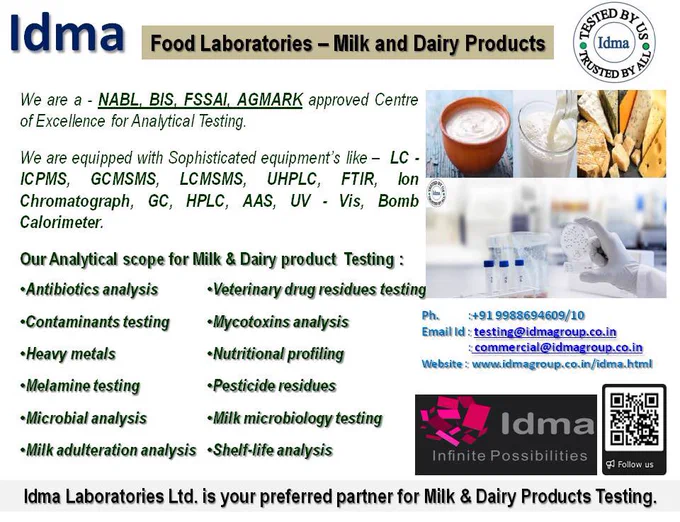 Idma

Food Laboratories – Milk and Dairy Products

TESTED BY US
Idma
TRUSTED BY ALL

We are a - NABL, BIS, FSSAI, AGMARK approved Centre of Excellence for Analytical Testing.

We are equipped with Sophisticated equipment's like – LC - ICPMS, GCMSMS, LCMSMS, UHPLC, FTIR, Ion Chromatograph, GC, HPLC, AAS, UV - Vis, Bomb Calorimeter.

Our Analytical scope for Milk & Dairy product Testing :

•Antibiotics analysis
•Contaminants testing
•Heavy metals
•Melamine testing
•Microbial analysis
•Milk adulteration analysis

•Veterinary drug residues testing
•Mycotoxins analysis
•Nutritional profiling
•Pesticide residues
•Milk microbiology testing
•Shelf-life analysis

Ph. :+91 9988694609/10
Email Id : testing@idmagroup.co.in
: commercial@idmagroup.co.in
Website : www.idmagroup.co.in/idma.html

Idma
Infinite Possibilities

Follow us

Idma Laboratories Ltd. is your preferred partner for Milk & Dairy Products Testing.